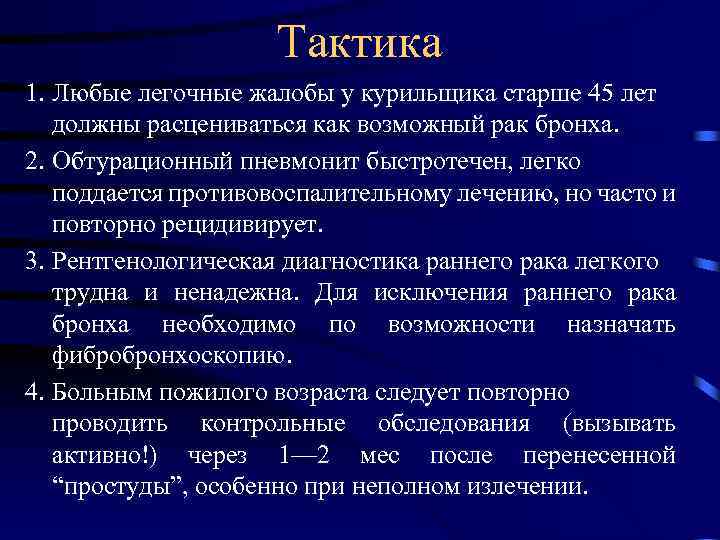 Тактика

1. Любые легочные жалобы у курильщика старше 45 лет должны расцениваться как возможный рак бронха.

2. Обтурационный пневмонит быстротечен, легко поддается противовоспалительному лечению, но часто и повторно рецидивирует.

3. Рентгенологическая диагностика раннего рака легкого трудна и ненадежна. Для исключения раннего рака бронха необходимо по возможности назначать фибробронхоскопию.

4. Больным пожилого возраста следует повторно проводить контрольные обследования (вызывать активно!) через 1—2 мес после перенесенной “простуды”, особенно при неполном излечении.